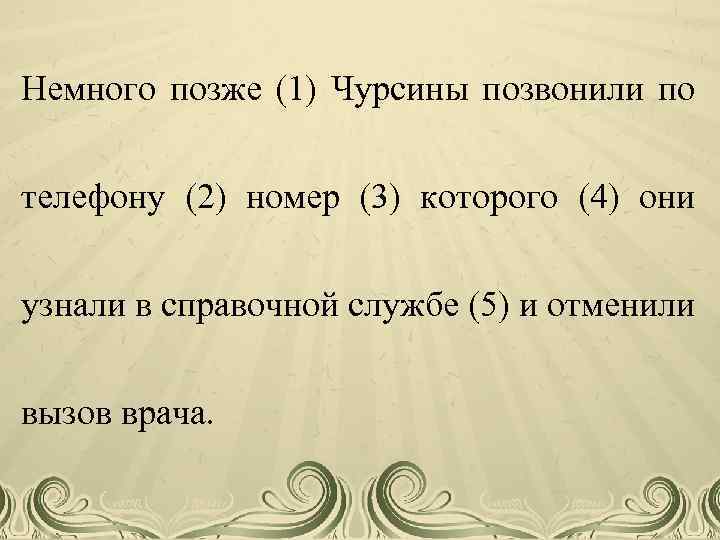 Немного позже (1) Чурсины позвонили по телефону (2) номер (3) которого (4) они узнали в справочной службе (5) и отменили вызов врача.